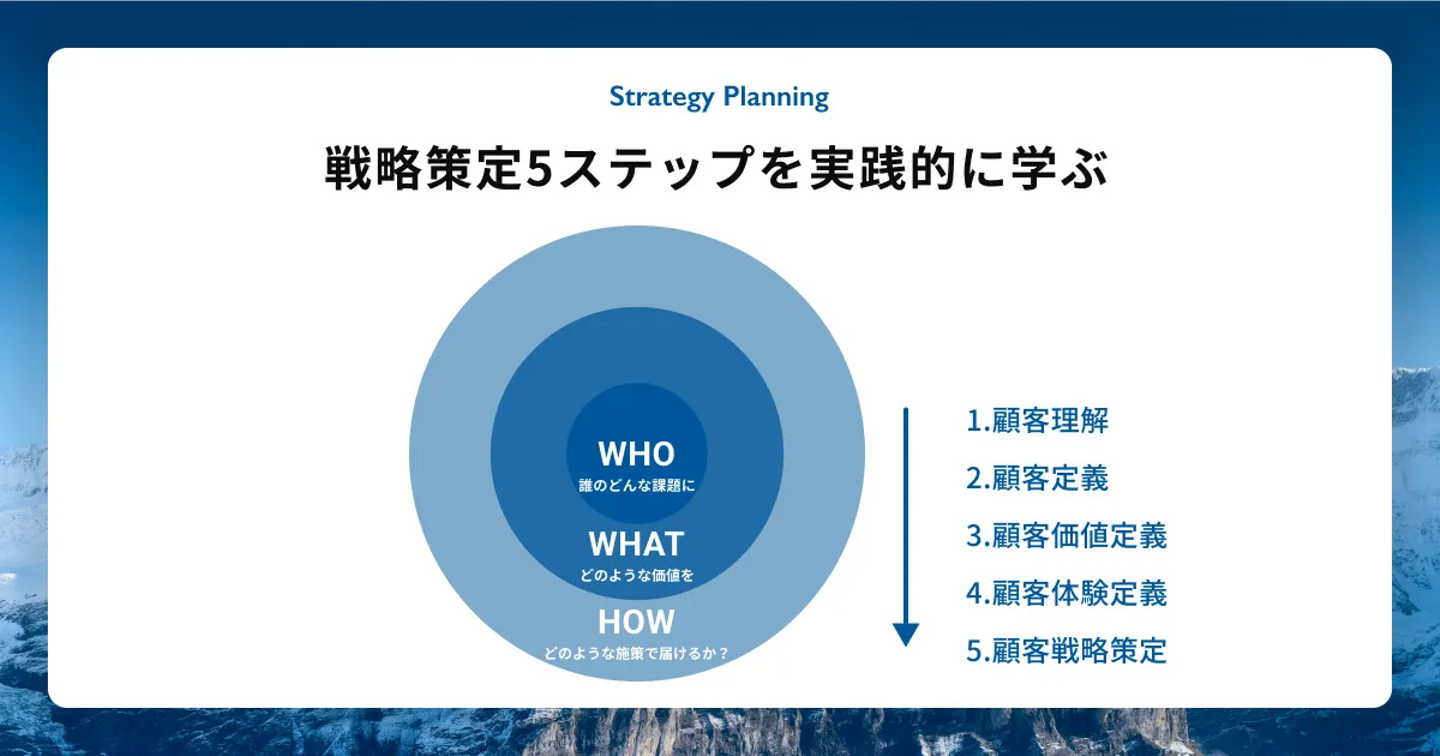 Strategy Planning

戦略策定5ステップを実践的に学ぶ

WHO
誰のどんな課題に

WHAT
どのような価値を

HOW
どのような施策で届けるか？

1.顧客理解
2.顧客定義
3.顧客価値定義
4.顧客体験定義
5.顧客戦略策定